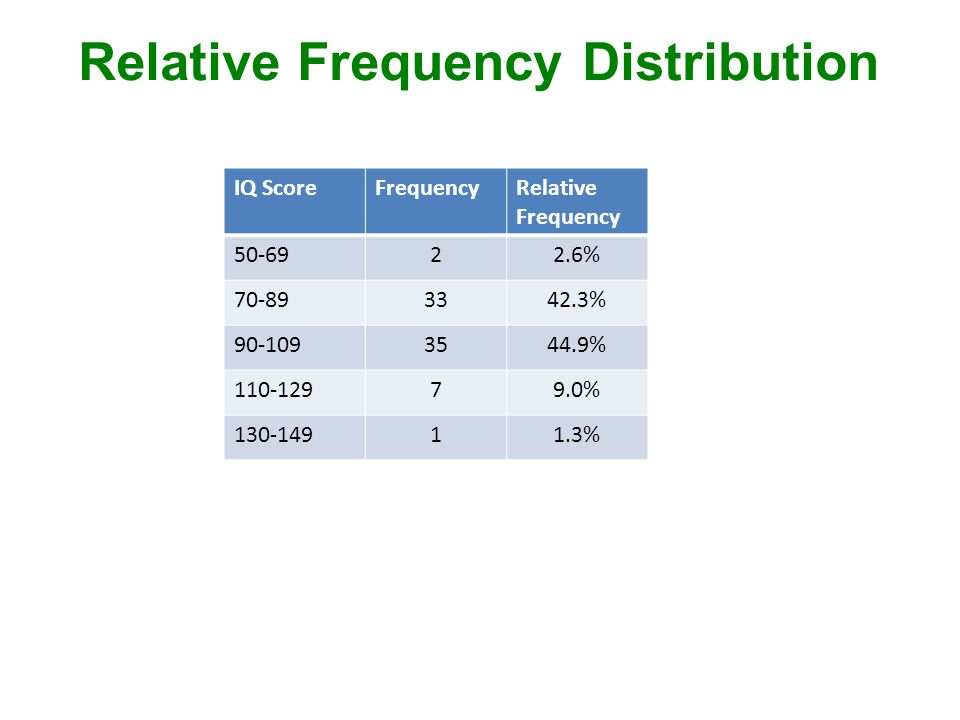 Relative Frequency Distribution

| IQ Score | Frequency | Relative Frequency |
|---|---|---|
| 50-69 | 2 | 2.6% |
| 70-89 | 33 | 42.3% |
| 90-109 | 35 | 44.9% |
| 110-129 | 7 | 9.0% |
| 130-149 | 1 | 1.3% |